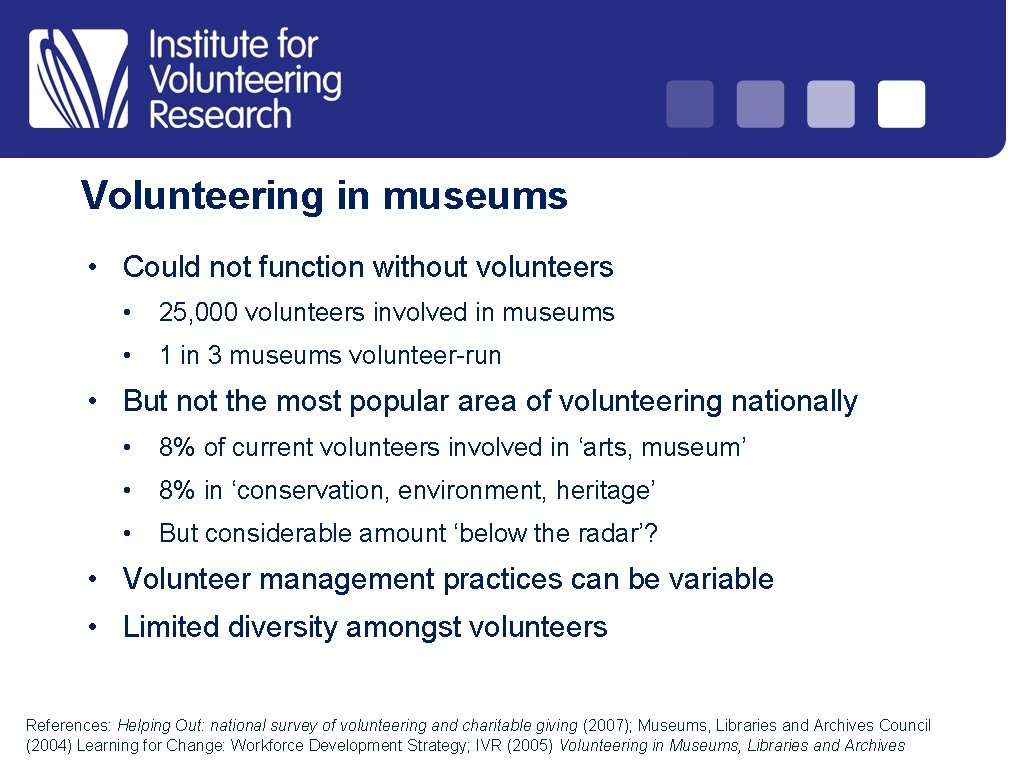 Institute for Volunteering Research

Volunteering in museums

• Could not function without volunteers
  • 25,000 volunteers involved in museums
  • 1 in 3 museums volunteer-run
• But not the most popular area of volunteering nationally
  • 8% of current volunteers involved in ‘arts, museum’
  • 8% in ‘conservation, environment, heritage’
  • But considerable amount ‘below the radar’?
• Volunteer management practices can be variable
• Limited diversity amongst volunteers

References: Helping Out: national survey of volunteering and charitable giving (2007); Museums, Libraries and Archives Council (2004) Learning for Change: Workforce Development Strategy; IVR (2005) Volunteering in Museums, Libraries and Archives